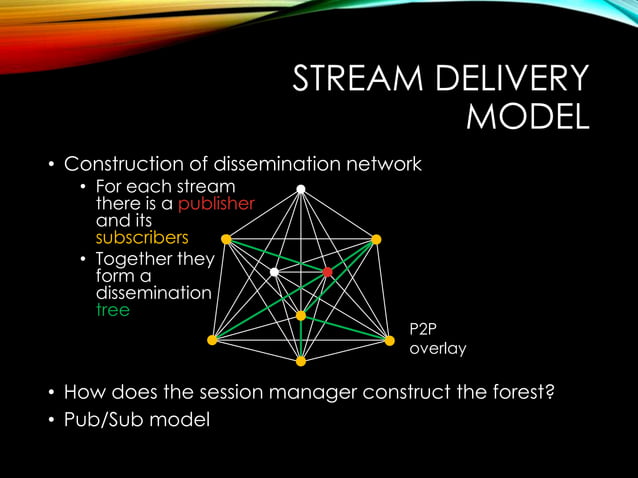 STREAM DELIVERY MODEL

• Construction of dissemination network
  • For each stream there is a publisher and its subscribers
  • Together they form a dissemination tree

P2P overlay

• How does the session manager construct the forest?
• Pub/Sub model